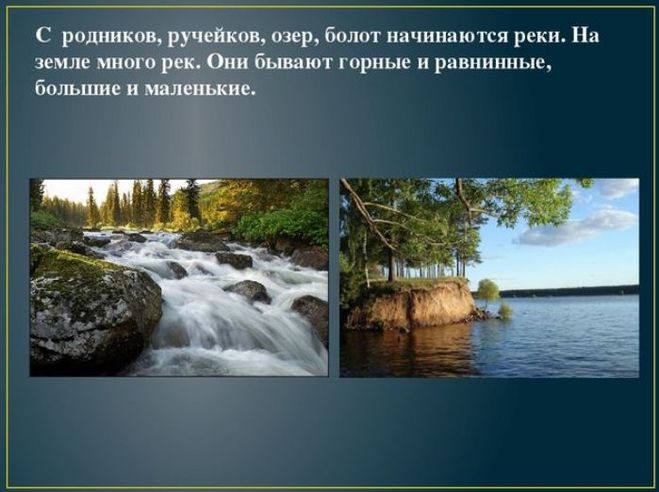 С родников, ручейков, озер, болот начинаются реки. На земле много рек. Они бывают горные и равнинные, большие и маленькие.